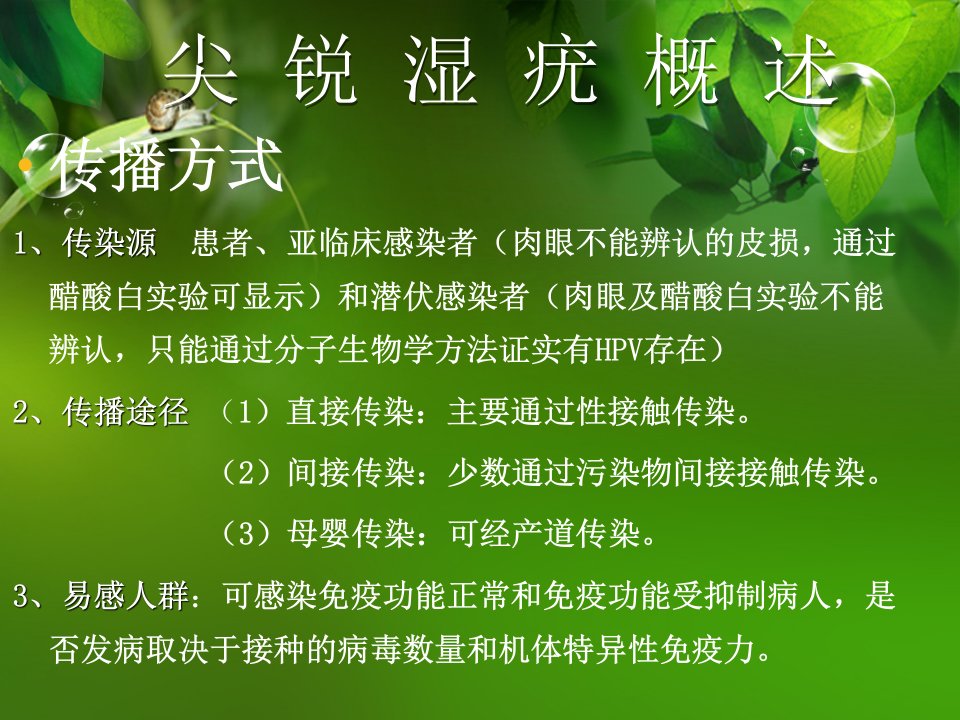 尖 锐 湿 疣 概 述

• 传播方式

1、传染源 患者、亚临床感染者（肉眼不能辨认的皮损，通过醋酸白实验可显示）和潜伏感染者（肉眼及醋酸白实验不能辨认，只能通过分子生物学方法证实有HPV存在）

2、传播途径 （1）直接传染：主要通过性接触传染。

（2）间接传染：少数通过污染物间接接触传染。

（3）母婴传染：可经产道传染。

3、易感人群：可感染免疫功能正常和免疫功能受抑制病人，是否发病取决于接种的病毒数量和机体特异性免疫力。